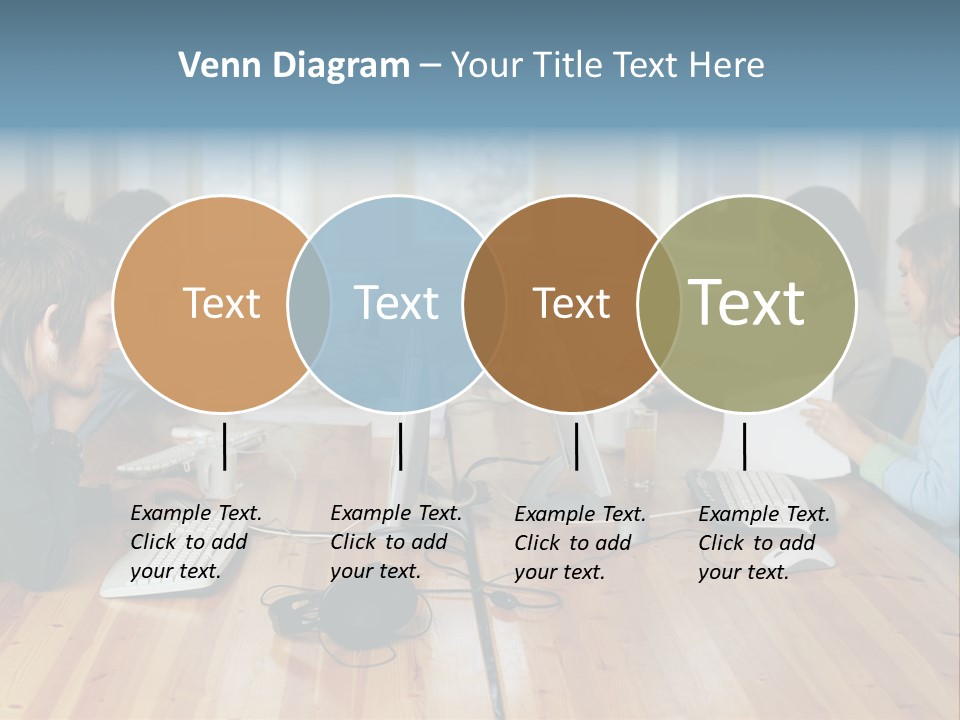 Venn Diagram – Your Title Text Here

Text

Text

Text

Text

Example Text. Click to add your text.

Example Text. Click to add your text.

Example Text. Click to add your text.

Example Text. Click to add your text.